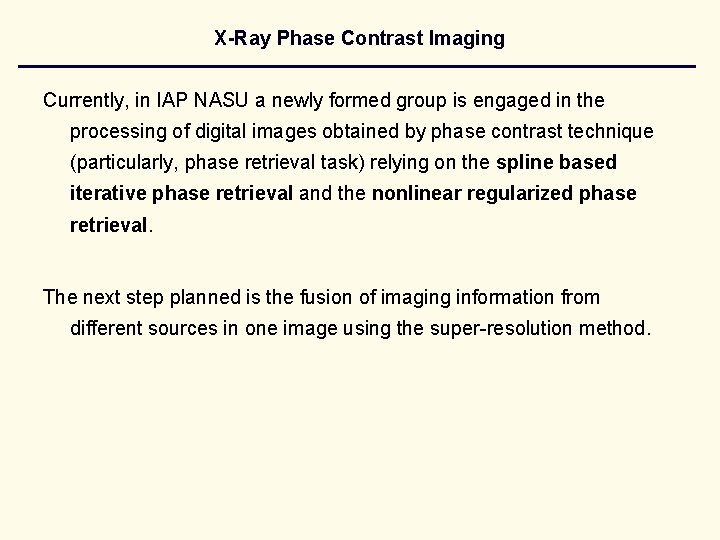 X-Ray Phase Contrast Imaging

Currently, in IAP NASU a newly formed group is engaged in the processing of digital images obtained by phase contrast technique (particularly, phase retrieval task) relying on the spline based iterative phase retrieval and the nonlinear regularized phase retrieval.

The next step planned is the fusion of imaging information from different sources in one image using the super-resolution method.